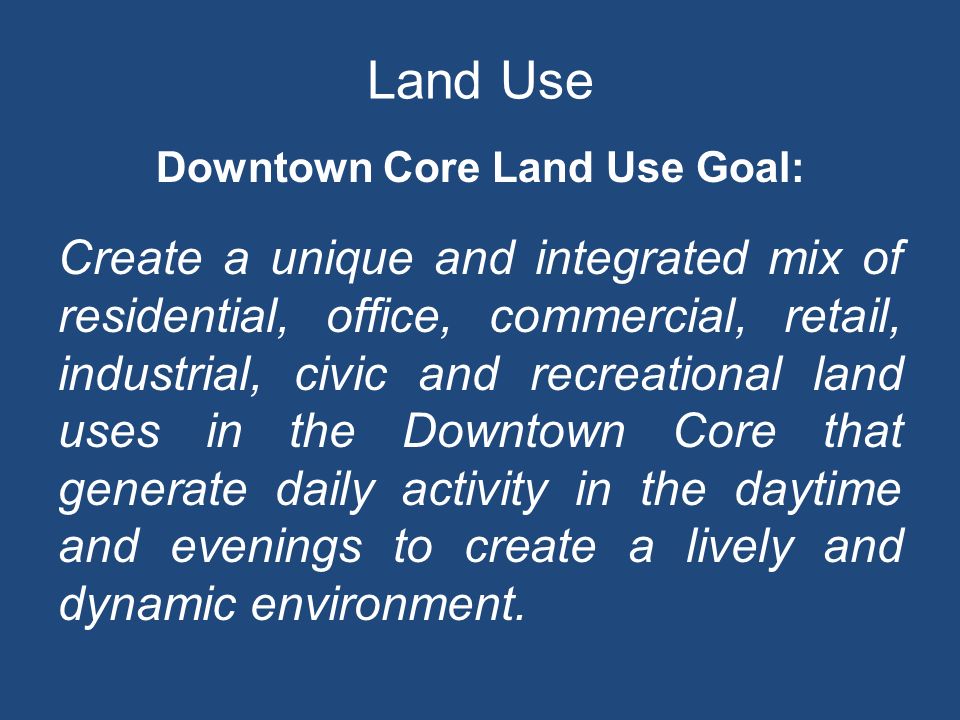 Land Use

Downtown Core Land Use Goal:

Create a unique and integrated mix of residential, office, commercial, retail, industrial, civic and recreational land uses in the Downtown Core that generate daily activity in the daytime and evenings to create a lively and dynamic environment.